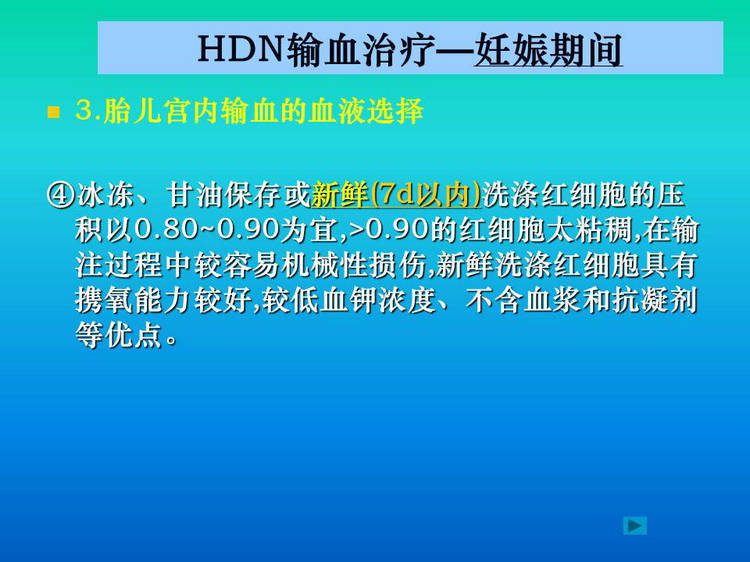 HDN输血治疗—妊娠期间

3.胎儿宫内输血的血液选择

④冰冻、甘油保存或新鲜(7d以内)洗涤红细胞的压积以0.80~0.90为宜,>0.90的红细胞太粘稠,在输注过程中较容易机械性损伤,新鲜洗涤红细胞具有携氧能力较好,较低血钾浓度、不含血浆和抗凝剂等优点。